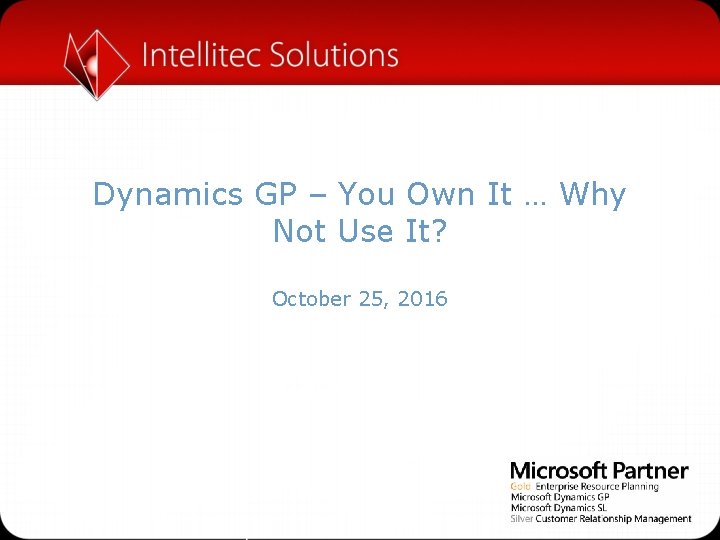 Intellitec Solutions

Dynamics GP – You Own It … Why Not Use It?

October 25, 2016

Microsoft Partner
Gold Enterprise Resource Planning
Microsoft Dynamics GP
Microsoft Dynamics SL
Silver Customer Relationship Management